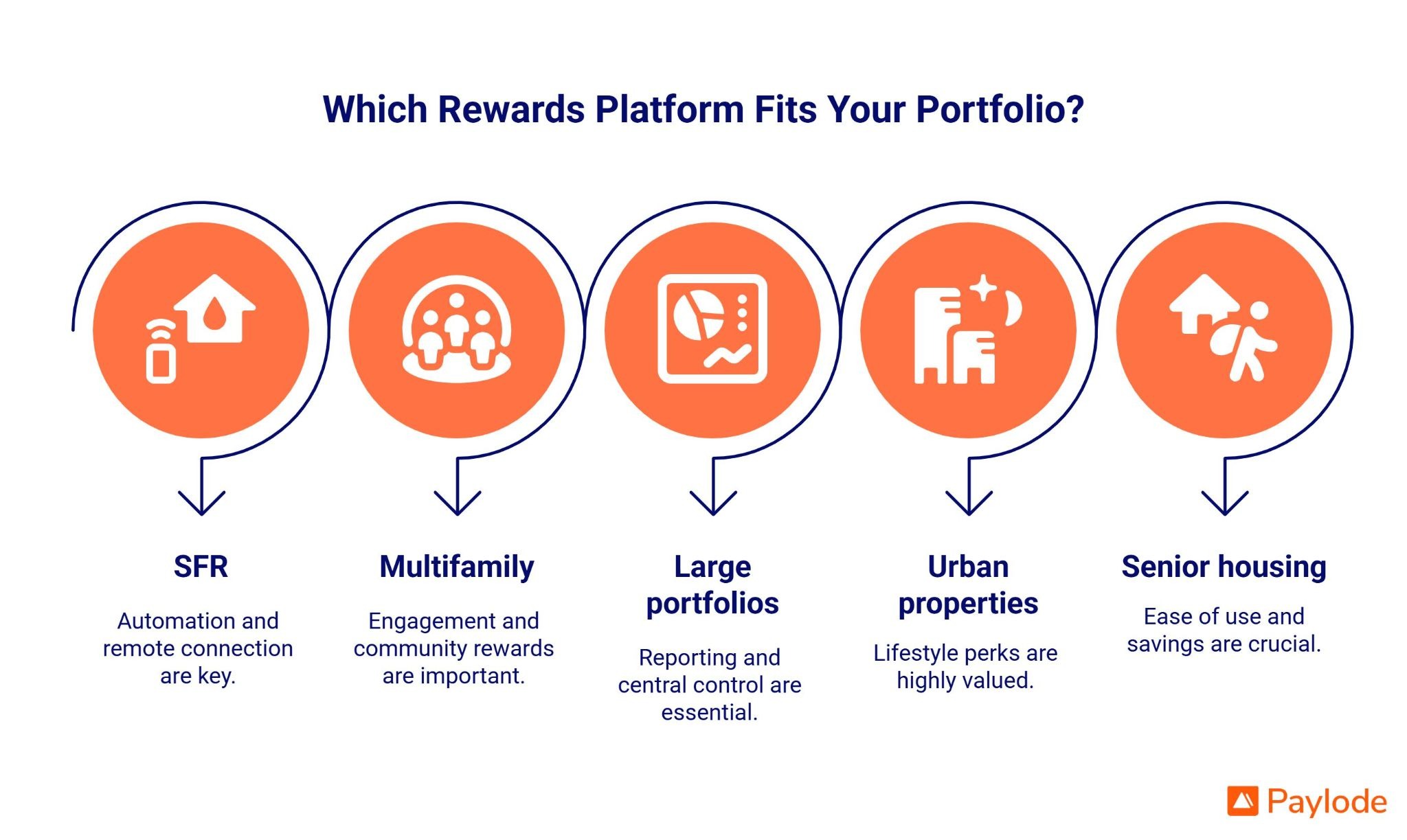 Which Rewards Platform Fits Your Portfolio?

SFR

Automation and remote connection are key.

Multifamily

Engagement and community rewards are important.

Large portfolios

Reporting and central control are essential.

Urban properties

Lifestyle perks are highly valued.

Senior housing

Ease of use and savings are crucial.

Paylode